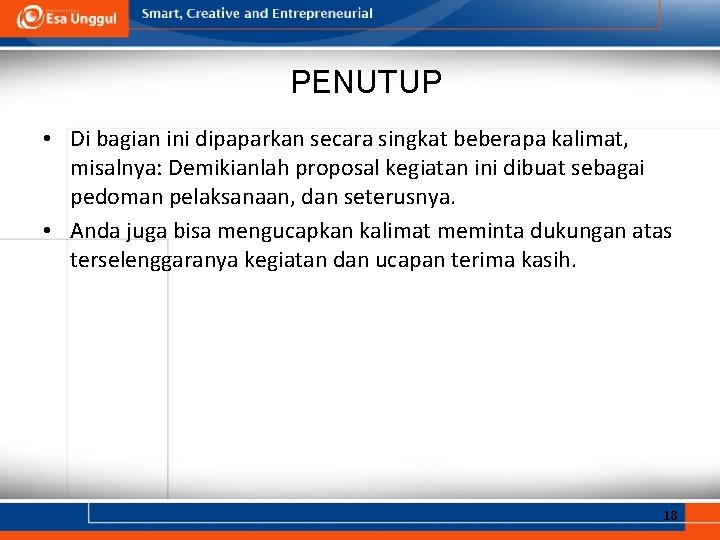 Esa Unggul

Smart, Creative and Entrepreneurial

PENUTUP

• Di bagian ini dipaparkan secara singkat beberapa kalimat, misalnya: Demikianlah proposal kegiatan ini dibuat sebagai pedoman pelaksanaan, dan seterusnya.

• Anda juga bisa mengucapkan kalimat meminta dukungan atas terselenggaranya kegiatan dan ucapan terima kasih.

18